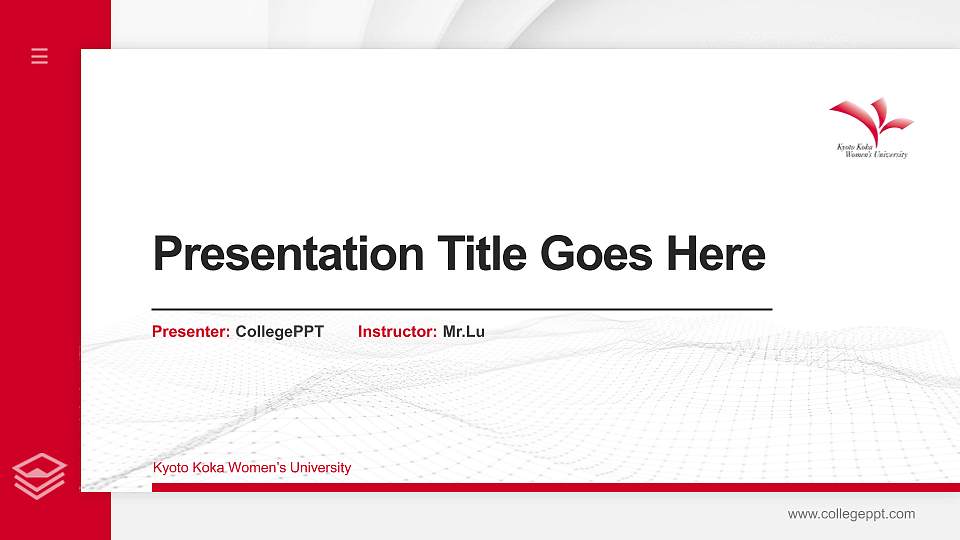 Kyoto Koka Women's University

Presentation Title Goes Here

Presenter: CollegePPT Instructor: Mr.Lu

Kyoto Koka Women's University

www.collegeppt.com